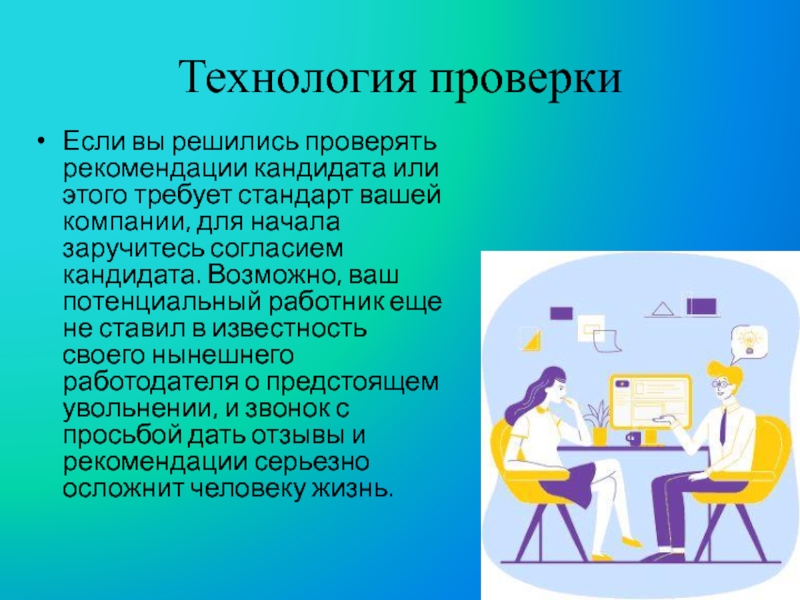 Технология проверки

• Если вы решились проверять рекомендации кандидата или этого требует стандарт вашей компании, для начала заручитесь согласием кандидата. Возможно, ваш потенциальный работник еще не ставил в известность своего нынешнего работодателя о предстоящем увольнении, и звонок с просьбой дать отзывы и рекомендации серьезно осложнит человеку жизнь.